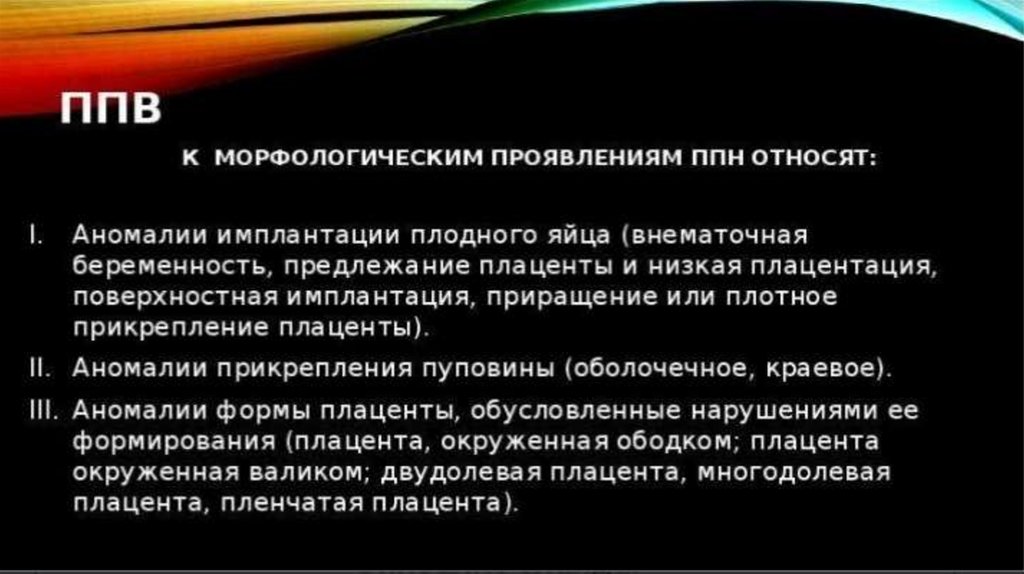 ППВ

К МОРФОЛОГИЧЕСКИМ ПРОЯВЛЕНИЯМ ППН ОТНОСЯТ:

I. Аномалии имплантации плодного яйца (внематочная беременность, предлежание плаценты и низкая плацентация, поверхностная имплантация, приращение или плотное прикрепление плаценты).

II. Аномалии прикрепления пуповины (оболочечное, краевое).

III. Аномалии формы плаценты, обусловленные нарушениями ее формирования (плацента, окруженная ободком; плацента окруженная валиком; двудолевая плацента, многодолевая плацента, пленчатая плацента).